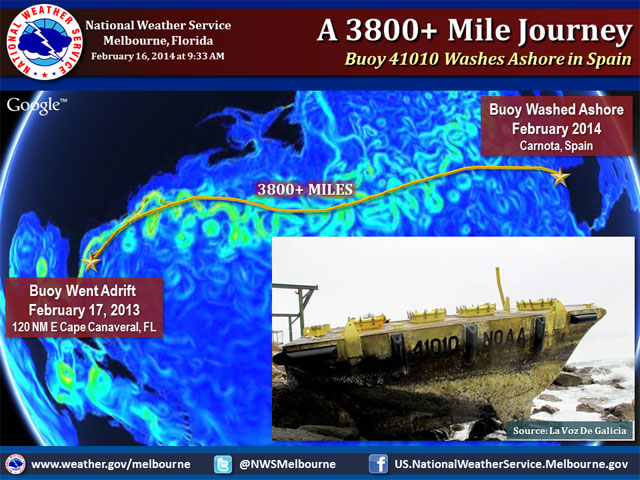 NATIONAL WEATHER SERVICE

National Weather Service
Melbourne, Florida
February 16, 2014 at 9:33 AM

A 3800+ Mile Journey
Buoy 41010 Washes Ashore in Spain

Google™

Buoy Washed Ashore
February 2014
Carnota, Spain

3800+ MILES

Buoy Went Adrift
February 17, 2013
120 NM E Cape Canaveral, FL

41010 NOAA

Source: La Voz De Galicia

www.weather.gov/melbourne
@NWSMelbourne
US.NationalWeatherService.Melbourne.gov